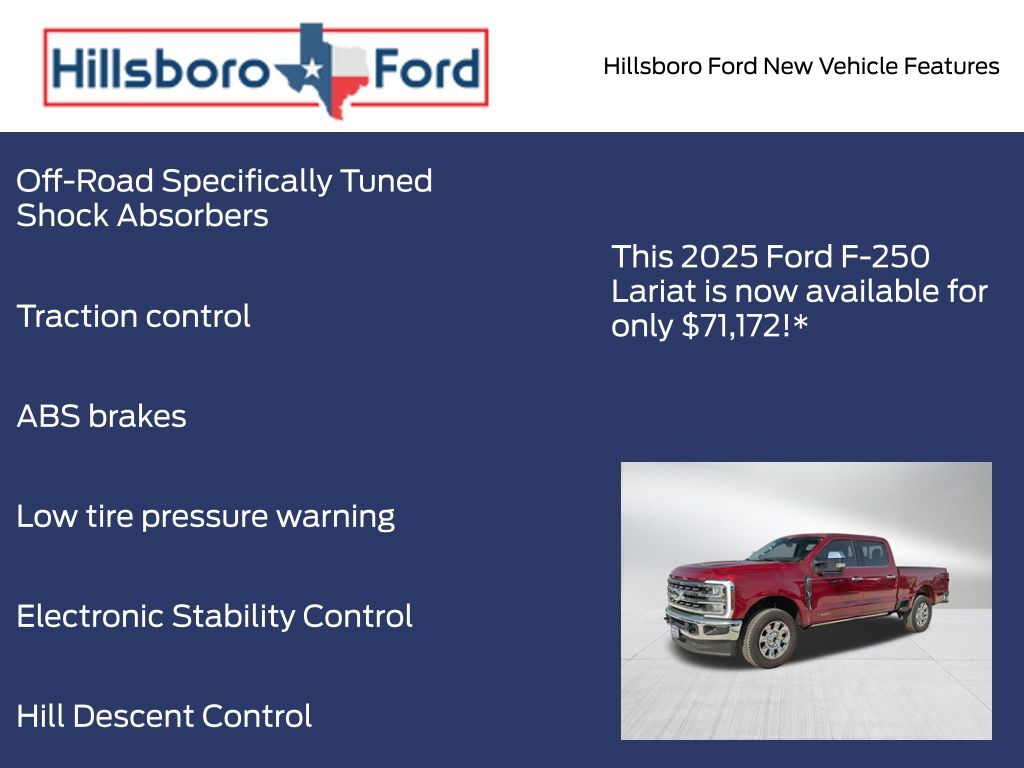 Hillsboro Ford

Hillsboro Ford New Vehicle Features

Off-Road Specifically Tuned Shock Absorbers

Traction control

ABS brakes

Low tire pressure warning

Electronic Stability Control

Hill Descent Control

This 2025 Ford F-250 Lariat is now available for only $71,172!*